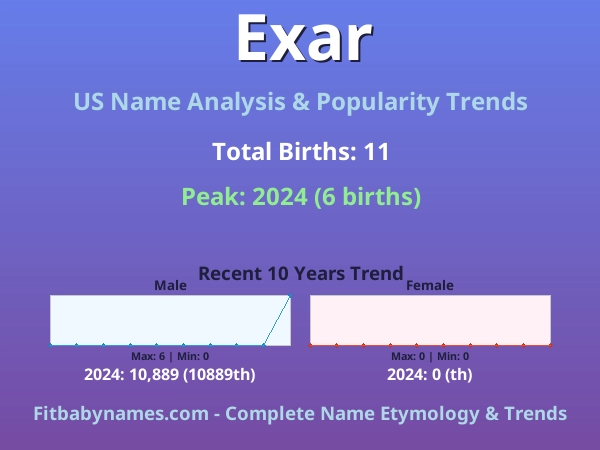 Exar

US Name Analysis & Popularity Trends

Total Births: 11

Peak: 2024 (6 births)

Recent 10 Years Trend

Male

Max: 6 | Min: 0

2024: 10,889 (10889th)

Female

Max: 0 | Min: 0

2024: 0 (th)

Fitbabynames.com - Complete Name Etymology & Trends